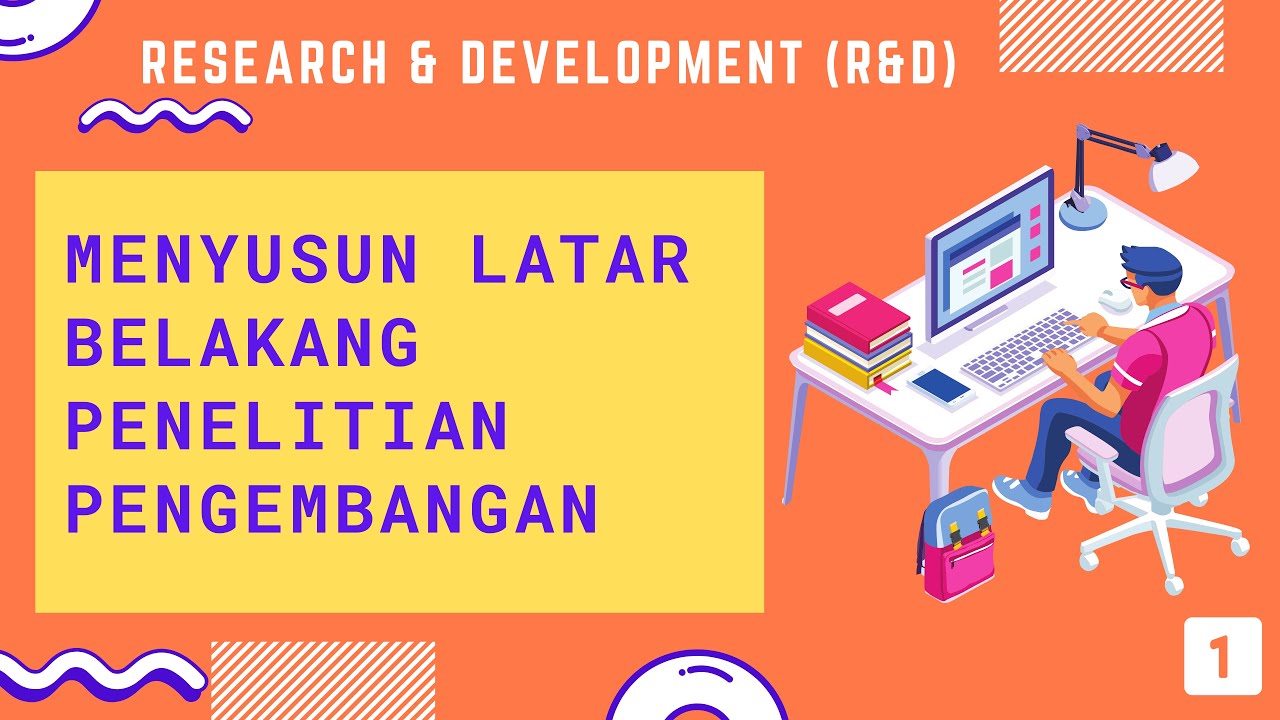 RESEARCH & DEVELOPMENT (R&D)

MENYUSUN LATAR BELAKANG PENELITIAN PENGEMBANGAN

1